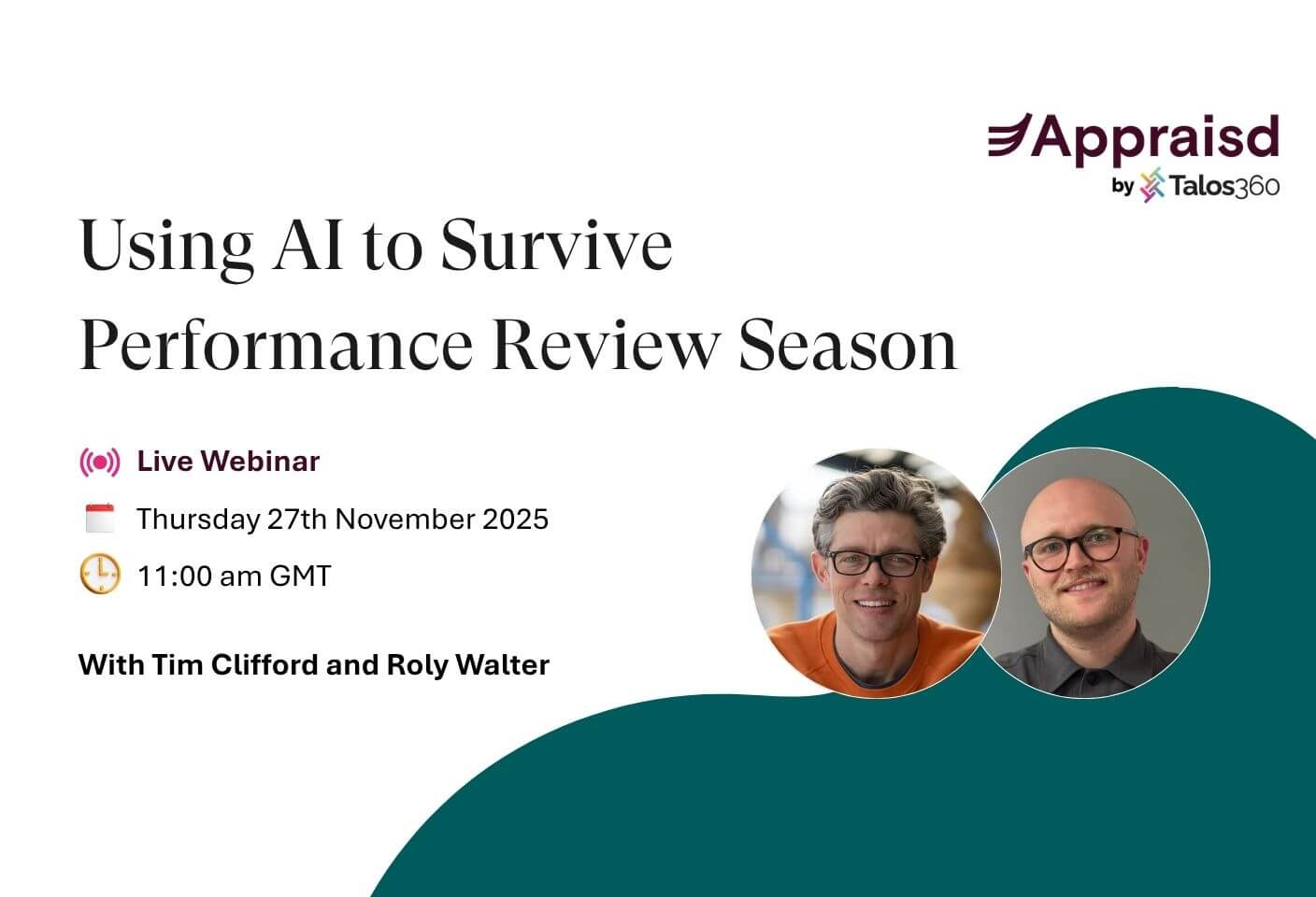 Appraisd
by Talos360

Using AI to Survive Performance Review Season

Live Webinar

Thursday 27th November 2025

11:00 am GMT

With Tim Clifford and Roly Walter